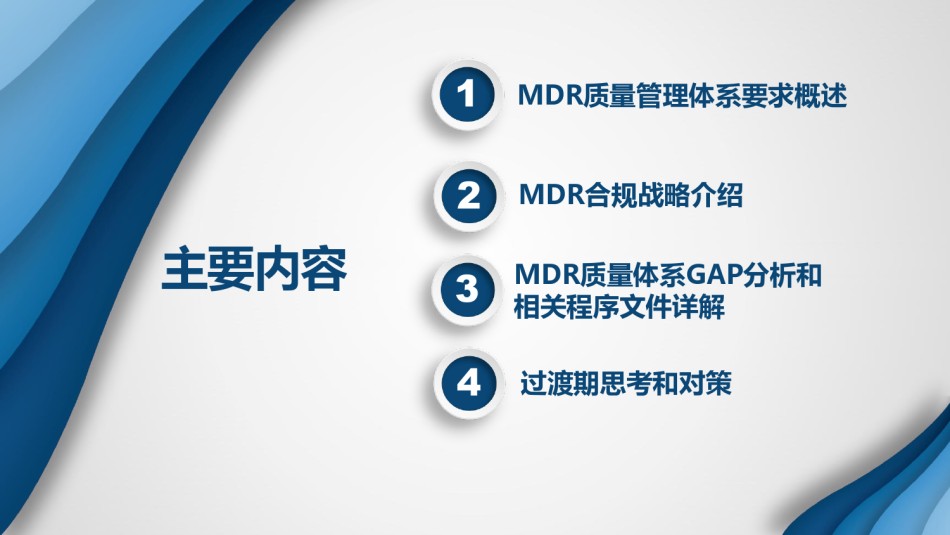 主要内容

1 MDR质量管理体系要求概述

2 MDR合规战略介绍

3 MDR质量体系GAP分析和相关程序文件详解

4 过渡期思考和对策